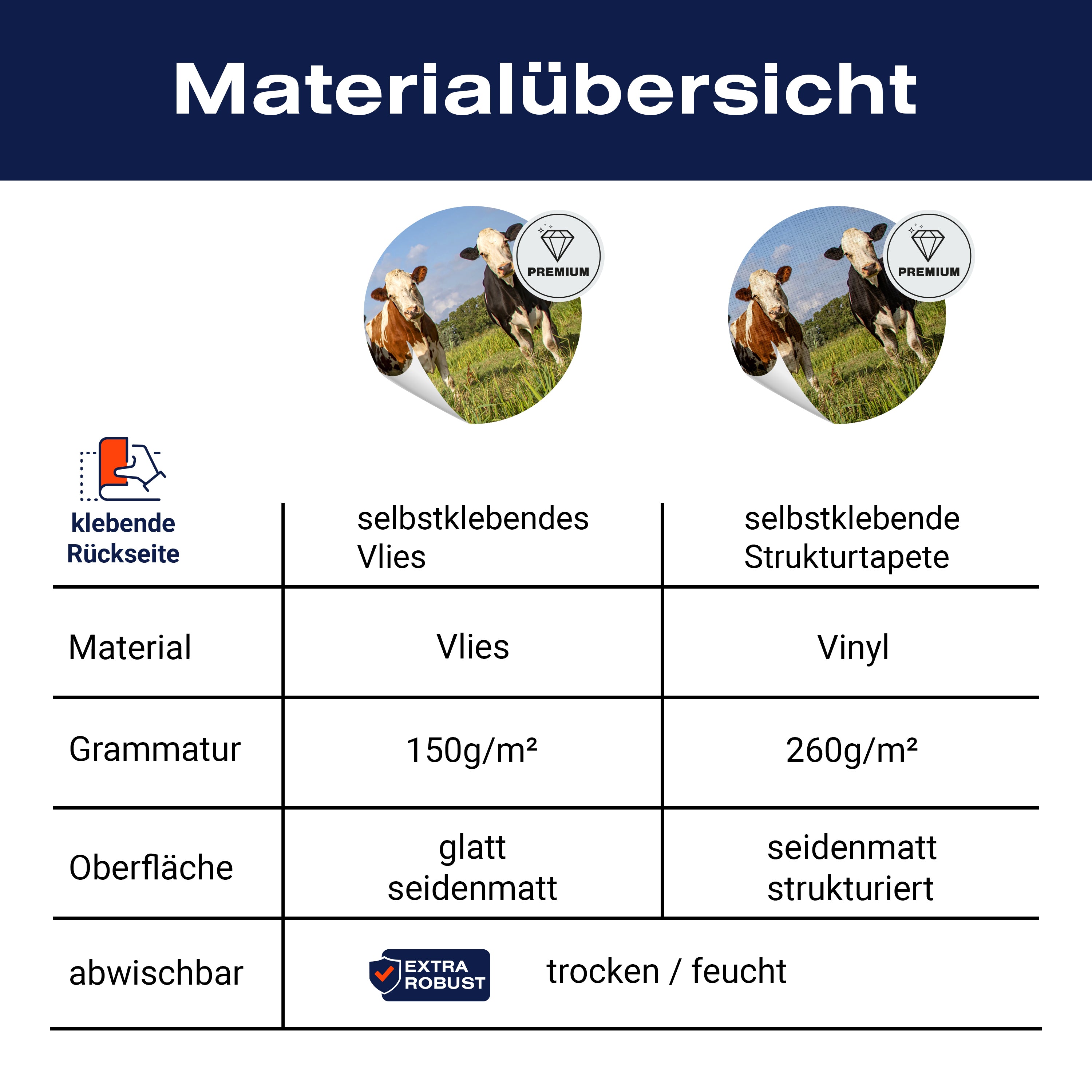 Materialübersicht

PREMIUM

PREMIUM

| klebende Rückseite | selbstklebendes Vlies | selbstklebende Strukturtapete |
|---|---|---|
| Material | Vlies | Vinyl |
| Grammatur | 150g/m² | 260g/m² |
| Oberfläche | glatt seidenmatt | seidenmatt strukturiert |
| abwischbar | EXTRA ROBUST trocken / feucht | |